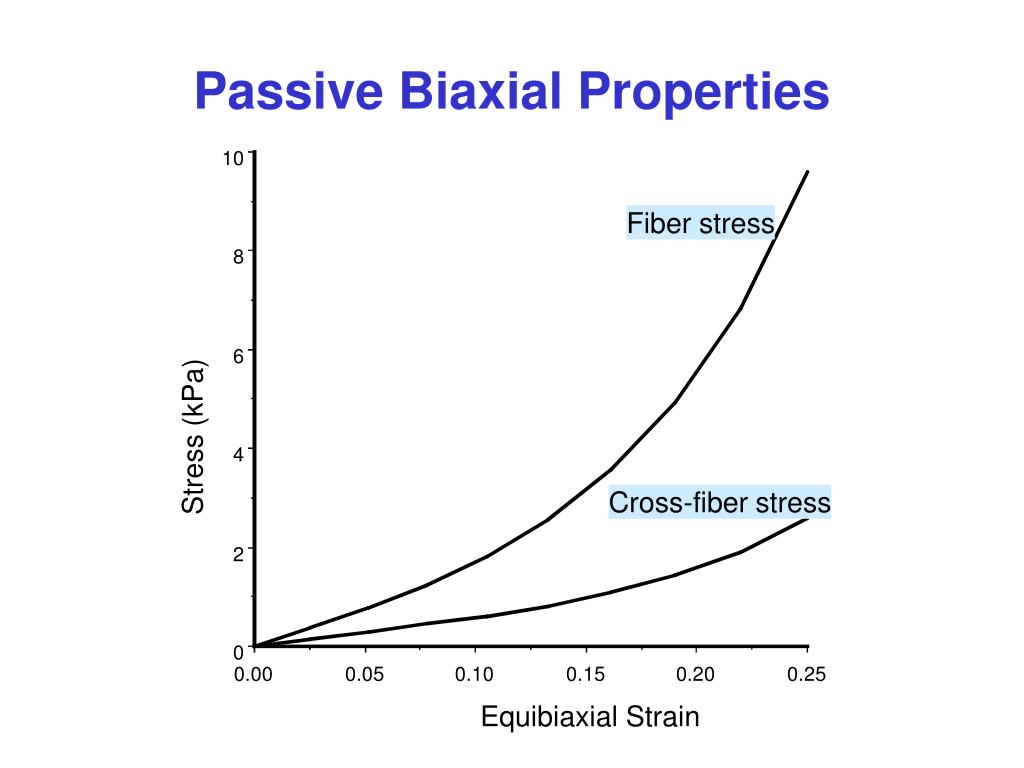 Passive Biaxial Properties

10
8
6
4
2
0

Stress (kPa)

Fiber stress

Cross-fiber stress

0.00 0.05 0.10 0.15 0.20 0.25

Equibiaxial Strain